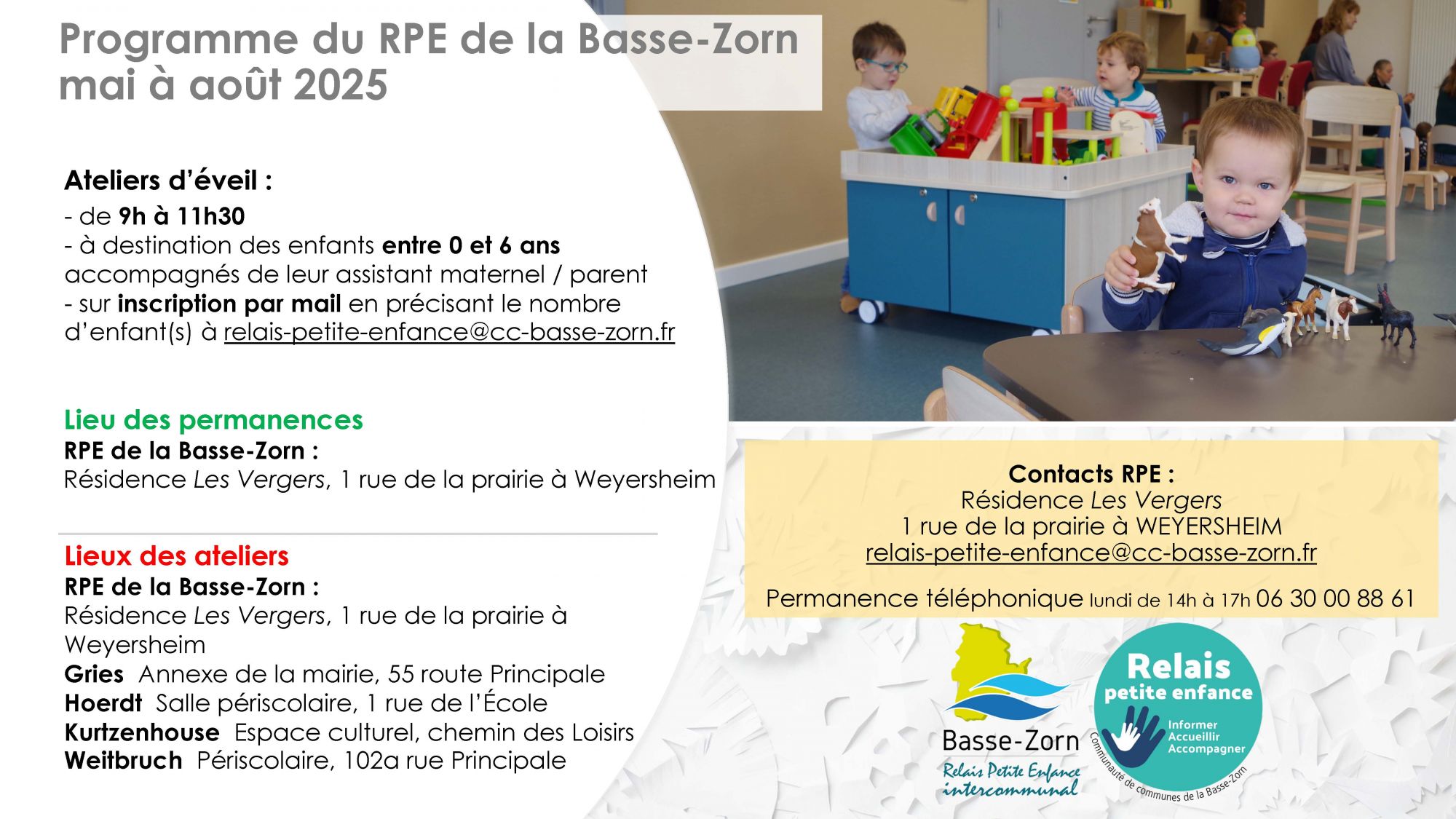 Programme du RPE de la Basse-Zorn
mai à août 2025

Ateliers d'éveil :
- de 9h à 11h30
- à destination des enfants entre 0 et 6 ans accompagnés de leur assistant maternel / parent
- sur inscription par mail en précisant le nombre d'enfant(s) à relais-petite-enfance@cc-basse-zorn.fr

Lieu des permanences
RPE de la Basse-Zorn :
Résidence Les Vergers, 1 rue de la prairie à Weyersheim

Lieux des ateliers
RPE de la Basse-Zorn :
Résidence Les Vergers, 1 rue de la prairie à Weyersheim
Gries Annexe de la mairie, 55 route Principale
Hoerdt Salle périscolaire, 1 rue de l'École
Kurtzenhouse Espace culturel, chemin des Loisirs
Weitbruch Périscolaire, 102a rue Principale

Contacts RPE :
Résidence Les Vergers
1 rue de la prairie à WEYERSHEIM
relais-petite-enfance@cc-basse-zorn.fr

Permanence téléphonique lundi de 14h à 17h 06 30 00 88 61

Basse-Zorn
Relais Petite Enfance intercommunal

Relais petite enfance
Informer
Accueillir
Accompagner
Communauté de communes de la Basse-Zorn